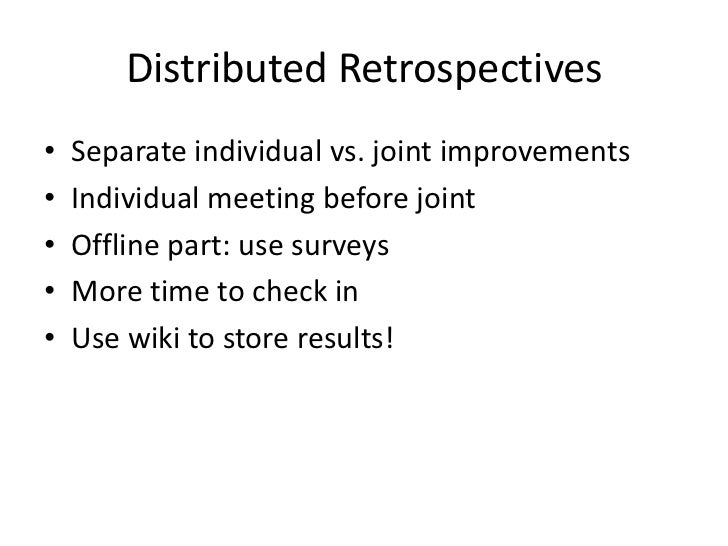 Distributed Retrospectives

• Separate individual vs. joint improvements
• Individual meeting before joint
• Offline part: use surveys
• More time to check in
• Use wiki to store results!